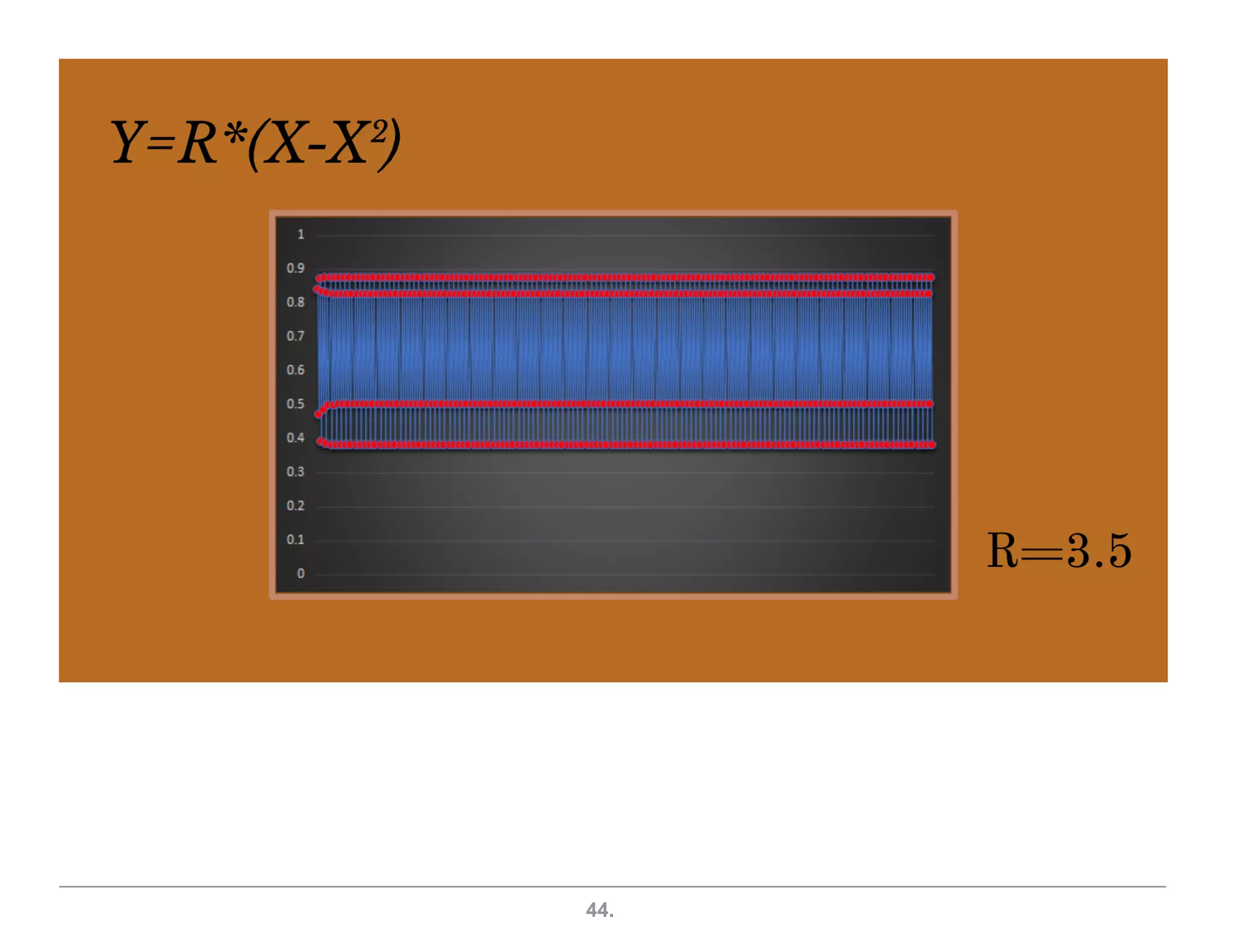 $Y=R*(X-X^2)$

1
0.9
0.8
0.7
0.6
0.5
0.4
0.3
0.2
0.1
0

R=3.5

44.